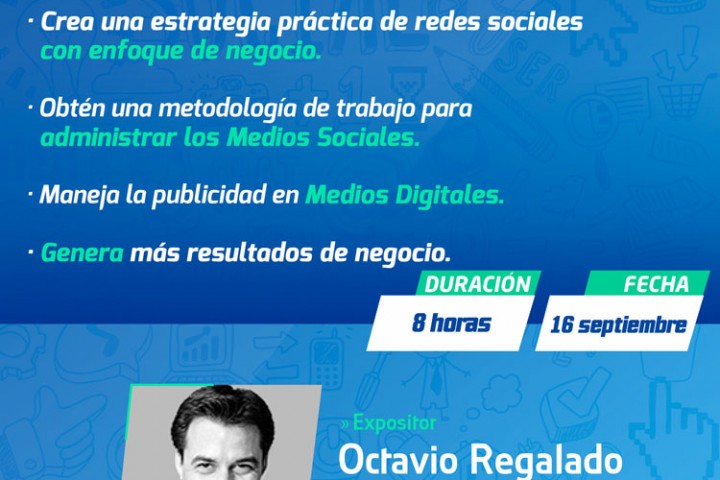 · Crea una estrategia práctica de redes sociales con enfoque de negocio.

· Obtén una metodología de trabajo para administrar los Medios Sociales.

· Maneja la publicidad en Medios Digitales.

· Genera más resultados de negocio.

DURACIÓN
8 horas

FECHA
16 septiembre

» Expositor
Octavio Regalado